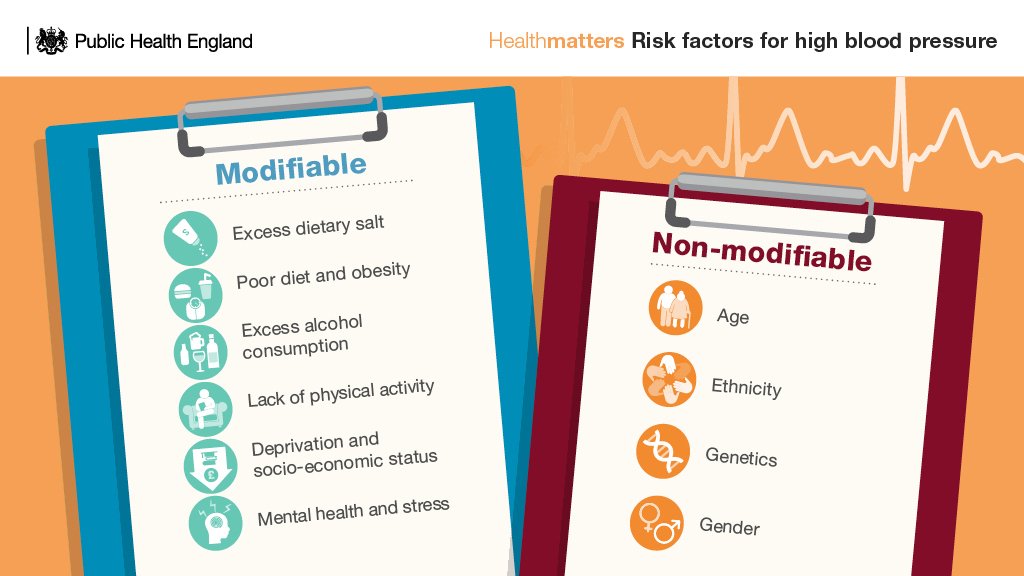 Public Health England

Healthmatters Risk factors for high blood pressure

Modifiable

Excess dietary salt

Poor diet and obesity

Excess alcohol consumption

Lack of physical activity

Deprivation and socio-economic status

Mental health and stress

Non-modifiable

Age

Ethnicity

Genetics

Gender